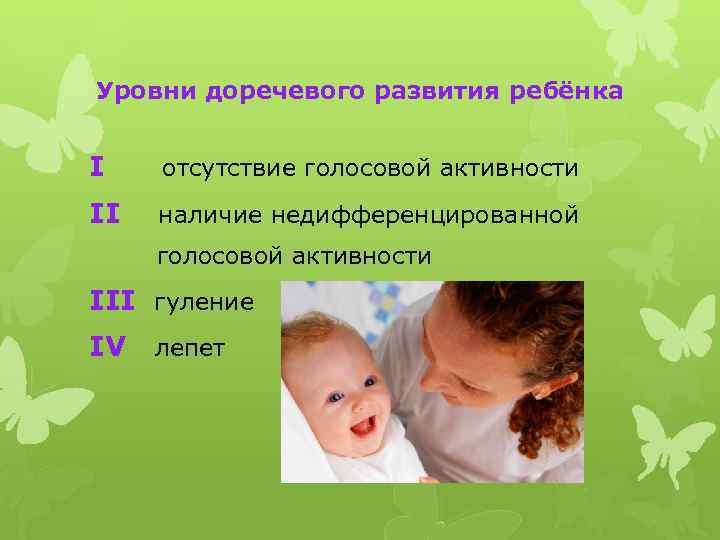 Уровни доречевого развития ребёнка

I отсутствие голосовой активности

II наличие недифференцированной голосовой активности

III гуление

IV лепет